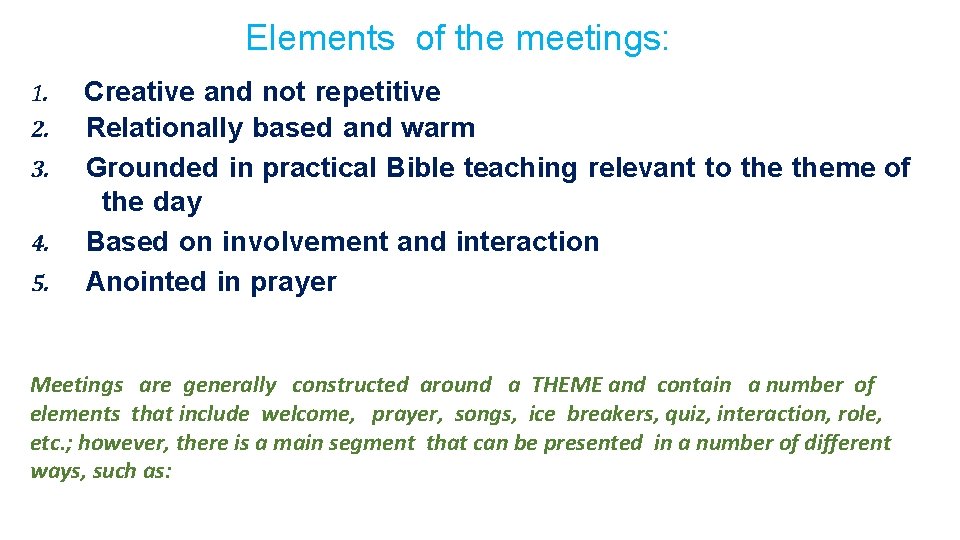 Elements of the meetings:

1. Creative and not repetitive
2. Relationally based and warm
3. Grounded in practical Bible teaching relevant to the theme of the day
4. Based on involvement and interaction
5. Anointed in prayer

Meetings are generally constructed around a THEME and contain a number of elements that include welcome, prayer, songs, ice breakers, quiz, interaction, role, etc.; however, there is a main segment that can be presented in a number of different ways, such as: